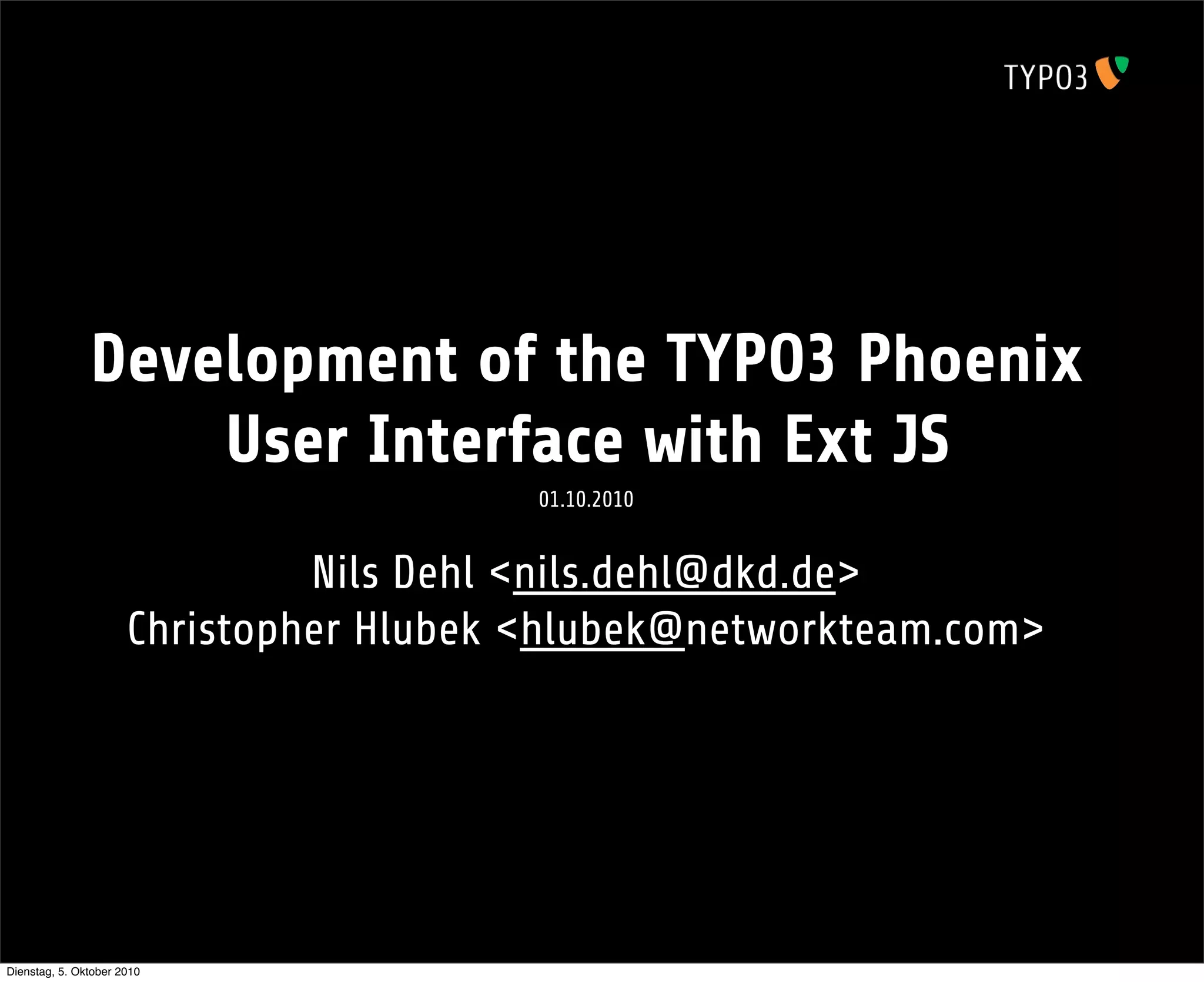 TYPO3

Development of the TYPO3 Phoenix User Interface with Ext JS

01.10.2010

Nils Dehl <nils.dehl@dkd.de>
Christopher Hlubek <hlubek@networkteam.com>

Dienstag, 5. Oktober 2010